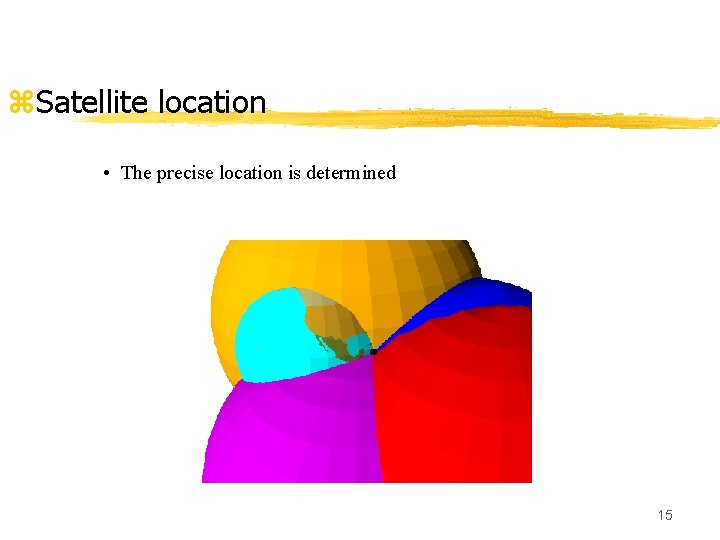 ⌘Satellite location

• The precise location is determined

15